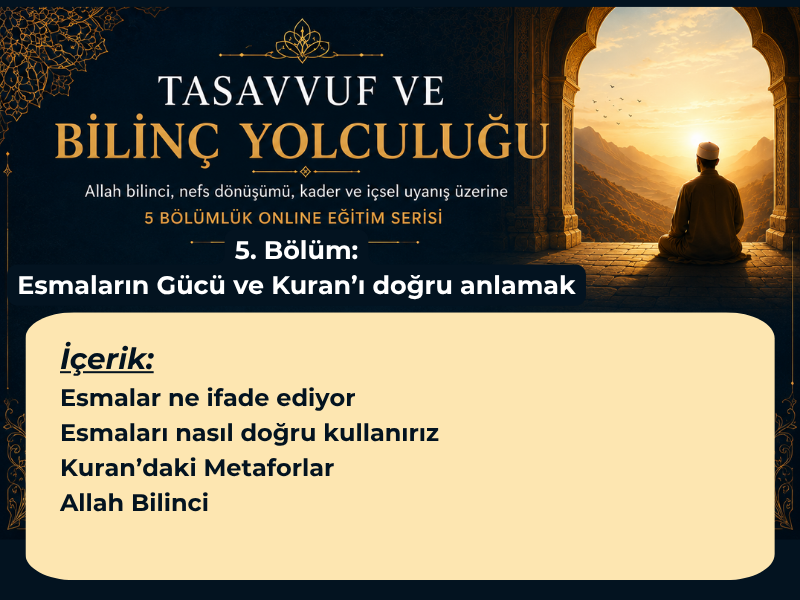 TASAVVUF VE
BİLİNÇ YOLCULUĞU

Allah bilinci, nefs dönüşümü, kader ve içsel uyanış üzerine

5 BÖLÜMLÜK ONLINE EĞİTİM SERİSİ

5. Bölüm:
Esmaların Gücü ve Kuran'ı doğru anlamak

İçerik:
Esmalar ne ifade ediyor
Esmaları nasıl doğru kullanırız
Kuran'daki Metaforlar
Allah Bilinci